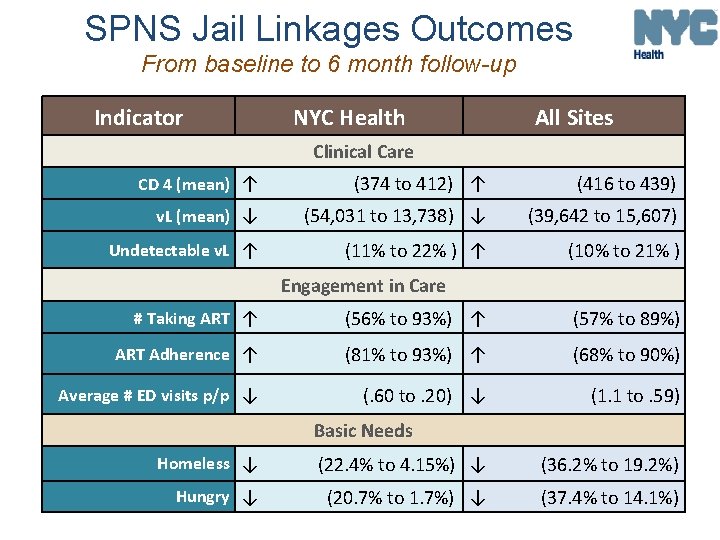 SPNS Jail Linkages Outcomes

From baseline to 6 month follow-up

NYC Health

| Indicator | NYC Health | All Sites |
|---|---|---|
| Clinical Care | | |
| CD 4 (mean) | ↑ (374 to 412) | ↑ (416 to 439) |
| vL (mean) | ↓ (54,031 to 13,738) | ↓ (39,642 to 15,607) |
| Undetectable vL | ↑ (11% to 22% ) | ↑ (10% to 21% ) |
| Engagement in Care | | |
| # Taking ART | ↑ (56% to 93%) | ↑ (57% to 89%) |
| ART Adherence | ↑ (81% to 93%) | ↑ (68% to 90%) |
| Average # ED visits p/p | ↓ (.60 to .20) | ↓ (1.1 to .59) |
| Basic Needs | | |
| Homeless | ↓ (22.4% to 4.15%) | ↓ (36.2% to 19.2%) |
| Hungry | ↓ (20.7% to 1.7%) | ↓ (37.4% to 14.1%) |